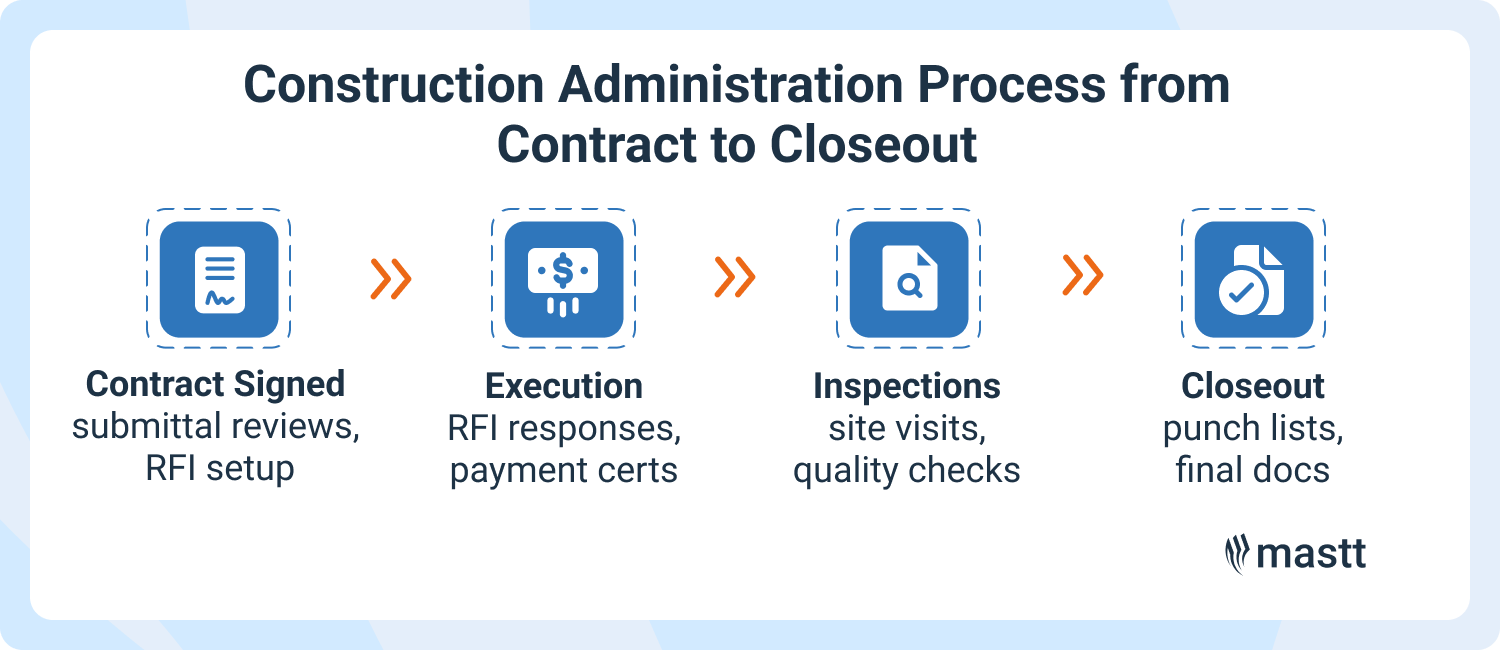 Construction Administration Process from Contract to Closeout

Contract Signed
submittal reviews, RFI setup

Execution
RFI responses, payment certs

Inspections
site visits, quality checks

Closeout
punch lists, final docs

mastt